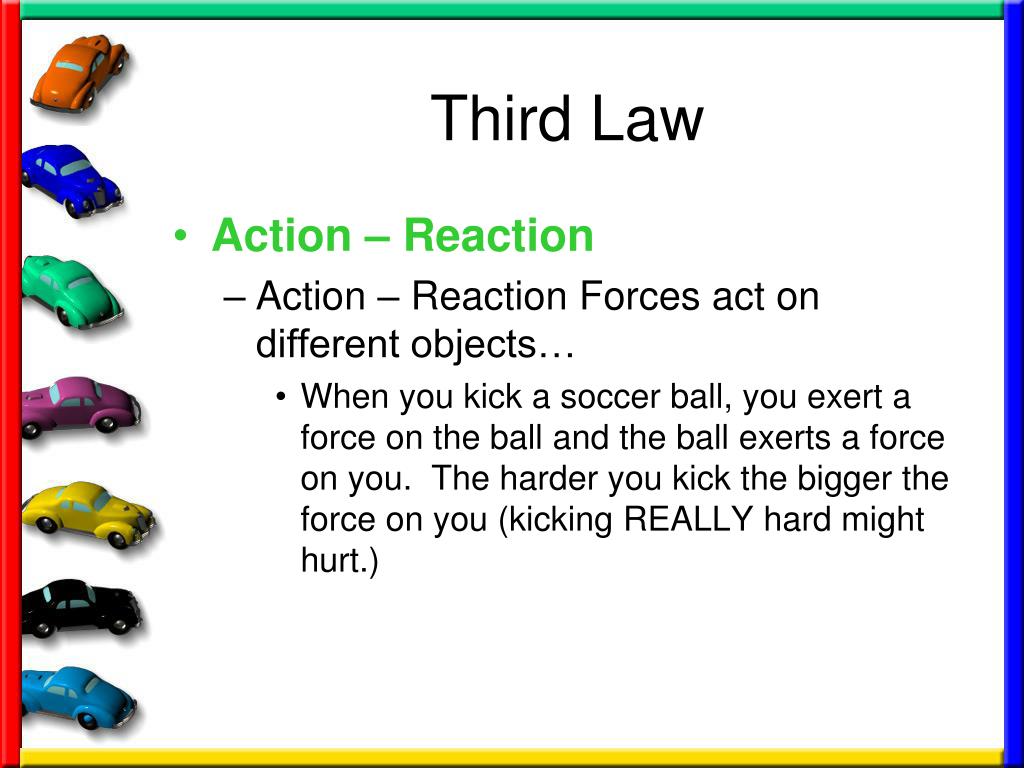 Third Law

• Action – Reaction

– Action – Reaction Forces act on different objects…

• When you kick a soccer ball, you exert a force on the ball and the ball exerts a force on you. The harder you kick the bigger the force on you (kicking REALLY hard might hurt.)